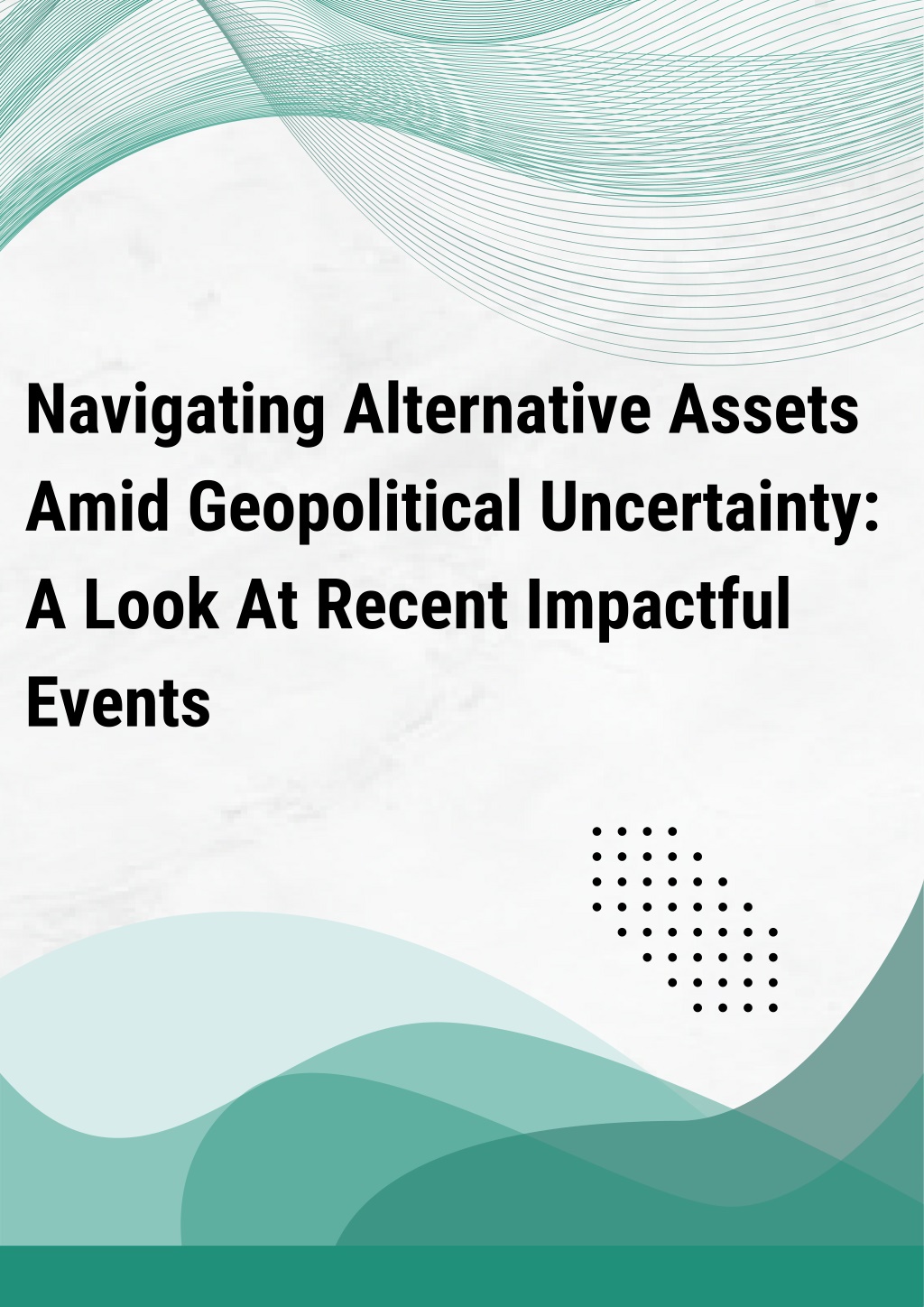 Navigating Alternative Assets Amid Geopolitical Uncertainty: A Look At Recent Impactful Events